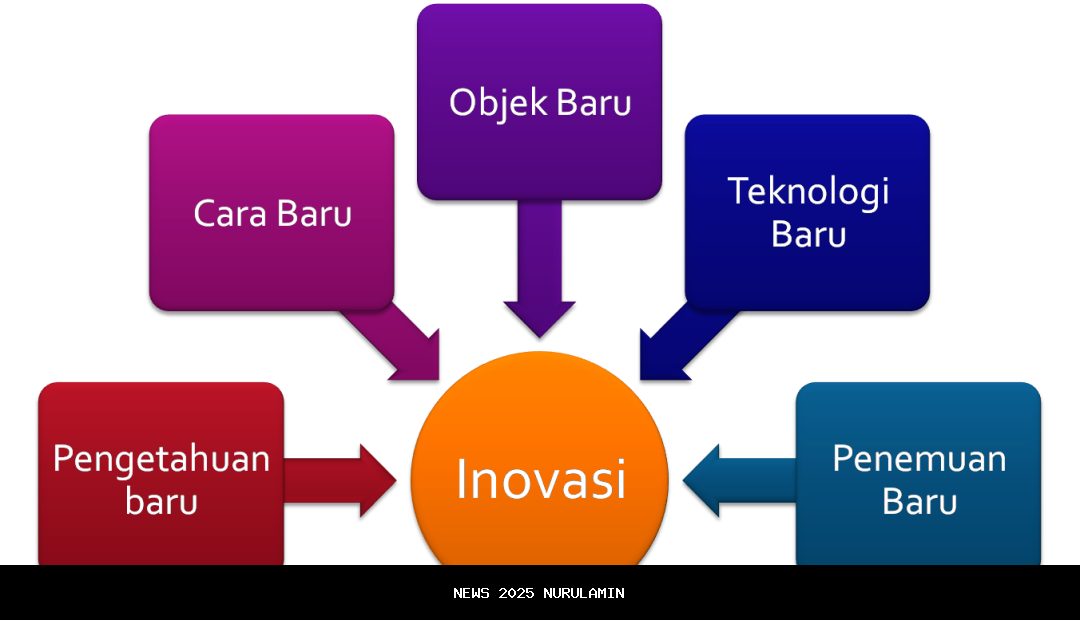 Objek Baru

Cara Baru

Teknologi Baru

Pengetahuan baru

Inovasi

Penemuan Baru

NEWS 2025 NURULAMIN